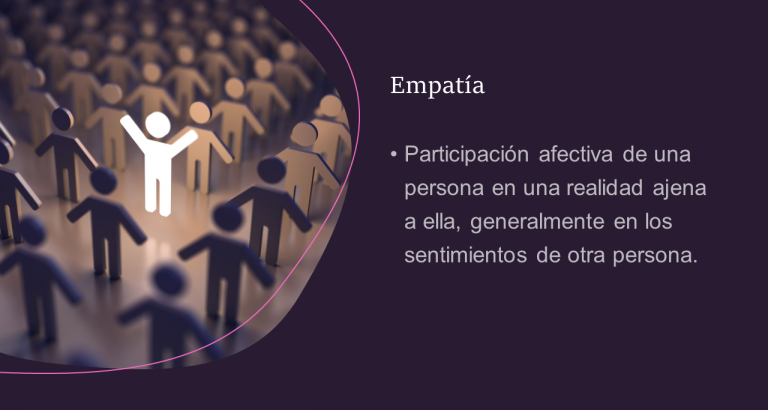 Empatía

• Participación afectiva de una persona en una realidad ajena a ella, generalmente en los sentimientos de otra persona.